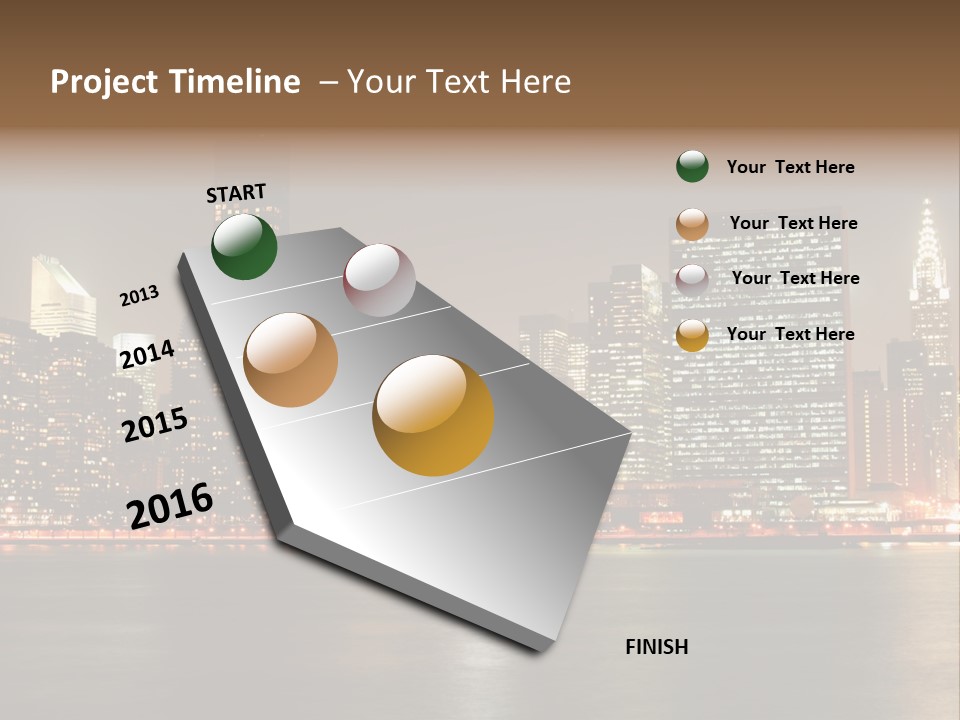 Project Timeline – Your Text Here

START

2013

2014

2015

2016

FINISH

Your Text Here

Your Text Here

Your Text Here

Your Text Here